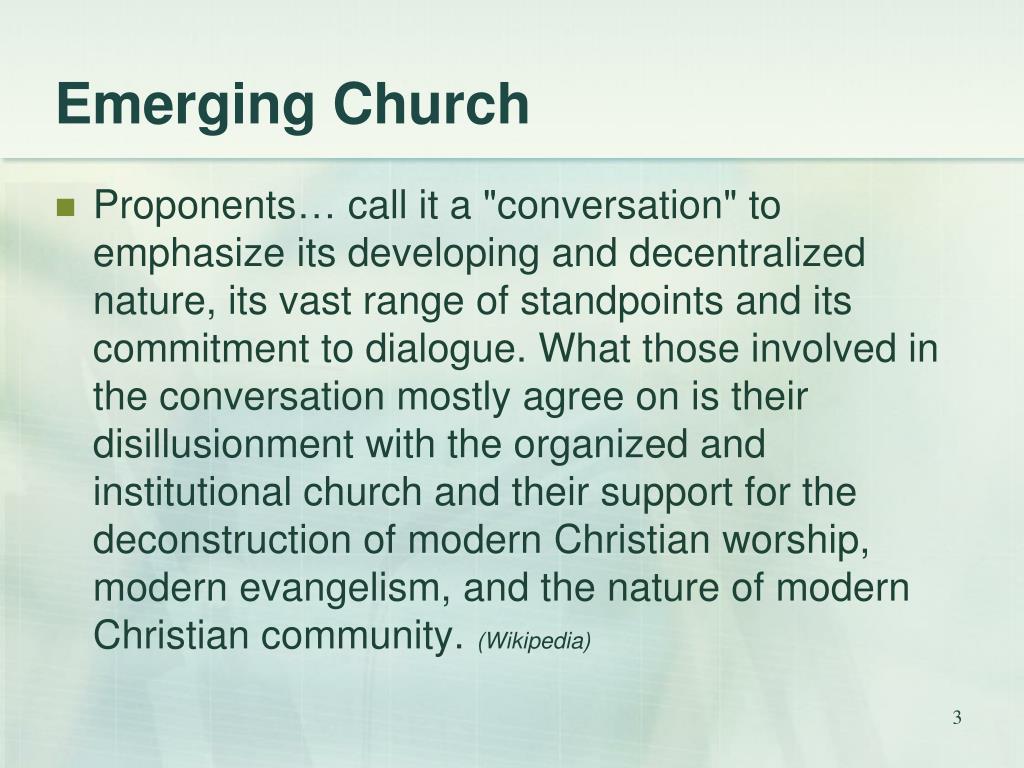 Emerging Church

Proponents… call it a "conversation" to emphasize its developing and decentralized nature, its vast range of standpoints and its commitment to dialogue. What those involved in the conversation mostly agree on is their disillusionment with the organized and institutional church and their support for the deconstruction of modern Christian worship, modern evangelism, and the nature of modern Christian community. (Wikipedia)

3